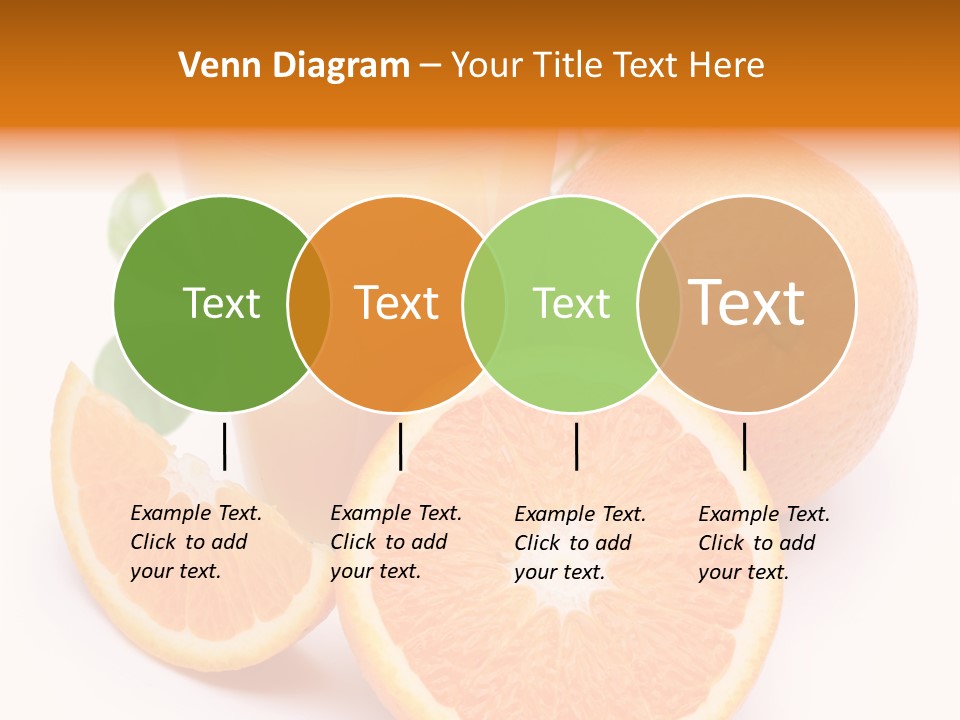 Venn Diagram – Your Title Text Here

Text

Text

Text

Text

Example Text. Click to add your text.

Example Text. Click to add your text.

Example Text. Click to add your text.

Example Text. Click to add your text.